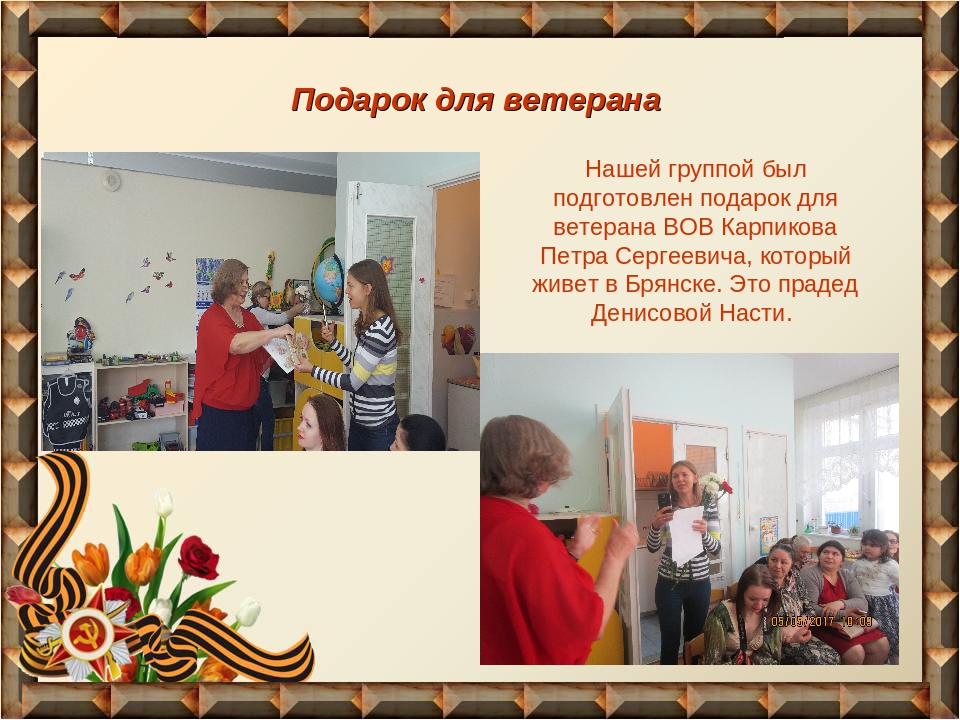 Подарок для ветерана

Нашей группой был подготовлен подарок для ветерана ВОВ Карпикова Петра Сергеевича, который живет в Брянске. Это прадед Денисовой Насти.

05/05/2017 10:09